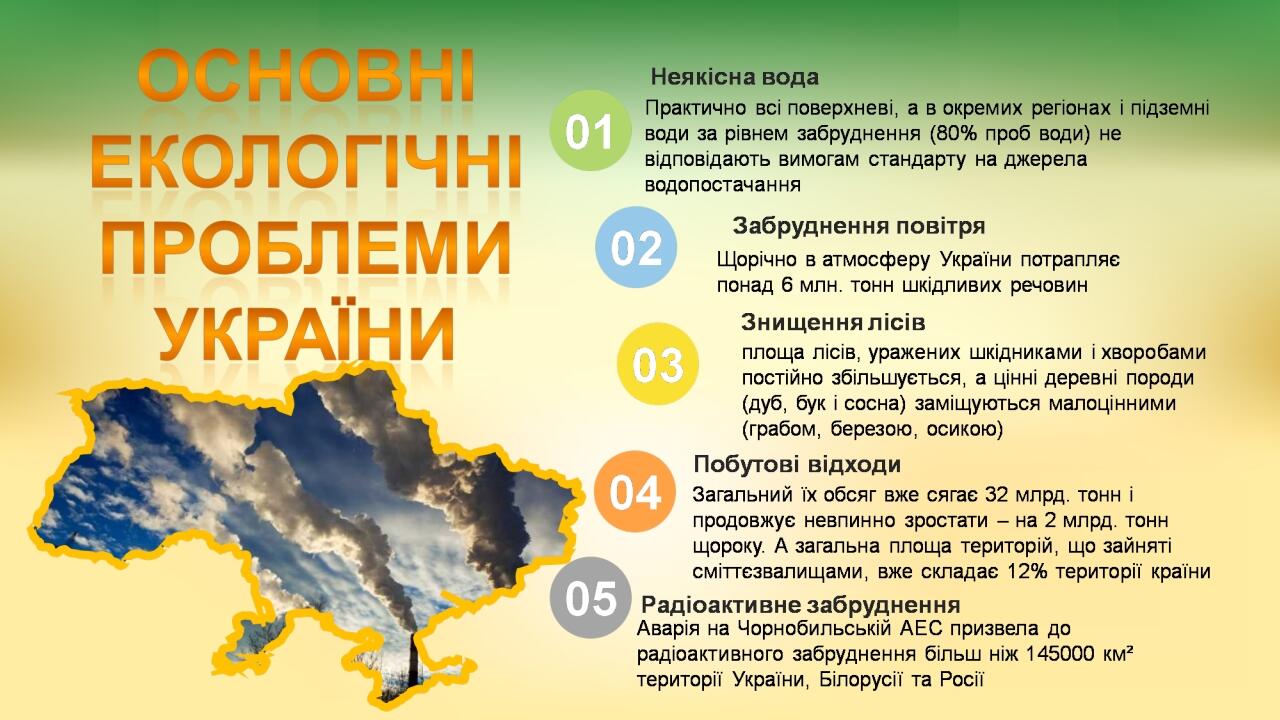 ОСНОВНІ ЕКОЛОГІЧНІ ПРОБЛЕМИ УКРАЇНИ

01
Неякісна вода
Практично всі поверхневі, а в окремих регіонах і підземні води за рівнем забруднення (80% проб води) не відповідають вимогам стандарту на джерела водопостачання

02
Забруднення повітря
Щорічно в атмосферу України потрапляє понад 6 млн. тонн шкідливих речовин

03
Знищення лісів
площа лісів, уражених шкідниками і хворобами постійно збільшується, а цінні деревні породи (дуб, бук і сосна) заміщуються малоцінними (грабом, березою, осикою)

04
Побутові відходи
Загальний їх обсяг вже сягає 32 млрд. тонн і продовжує невпинно зростати – на 2 млрд. тонн щороку. А загальна площа територій, що зайняті сміттєзвалищами, вже складає 12% території країни

05
Радіоактивне забруднення
Аварія на Чорнобильській АЕС призвела до радіоактивного забруднення більш ніж 145000 км² території України, Білорусії та Росії